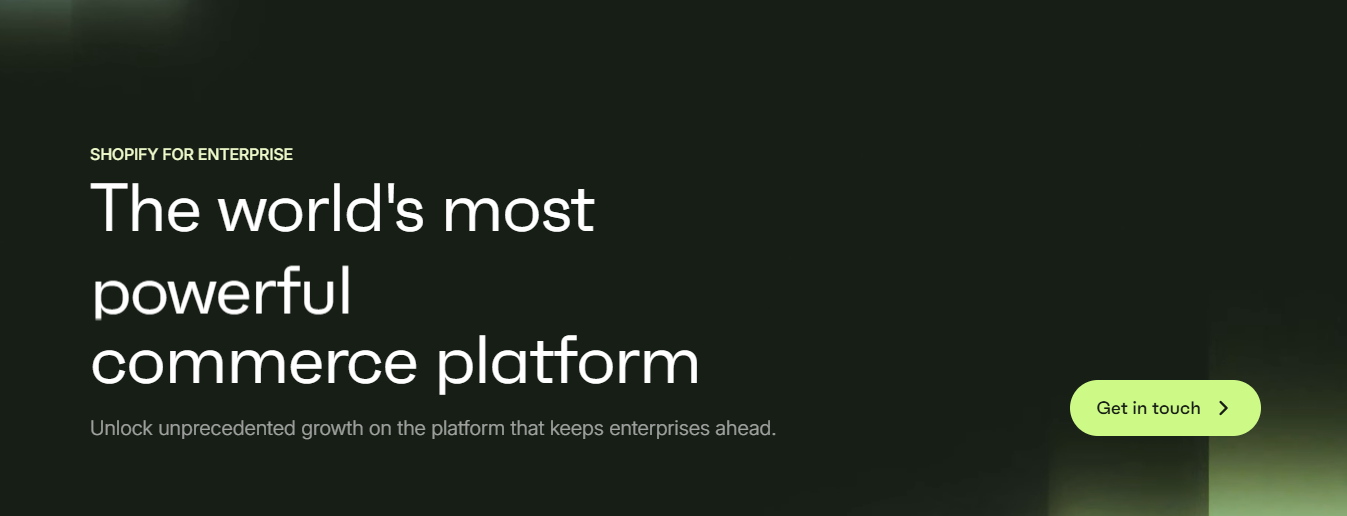 SHOPIFY FOR ENTERPRISE

The world's most powerful commerce platform

Unlock unprecedented growth on the platform that keeps enterprises ahead.

Get in touch